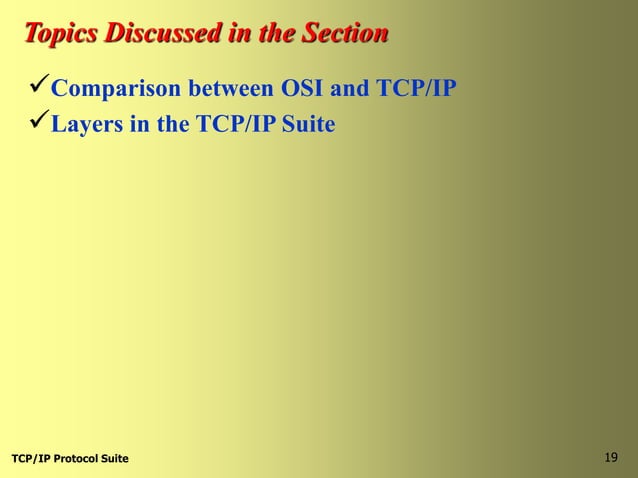 Topics Discussed in the Section

✓Comparison between OSI and TCP/IP
✓Layers in the TCP/IP Suite

TCP/IP Protocol Suite

19